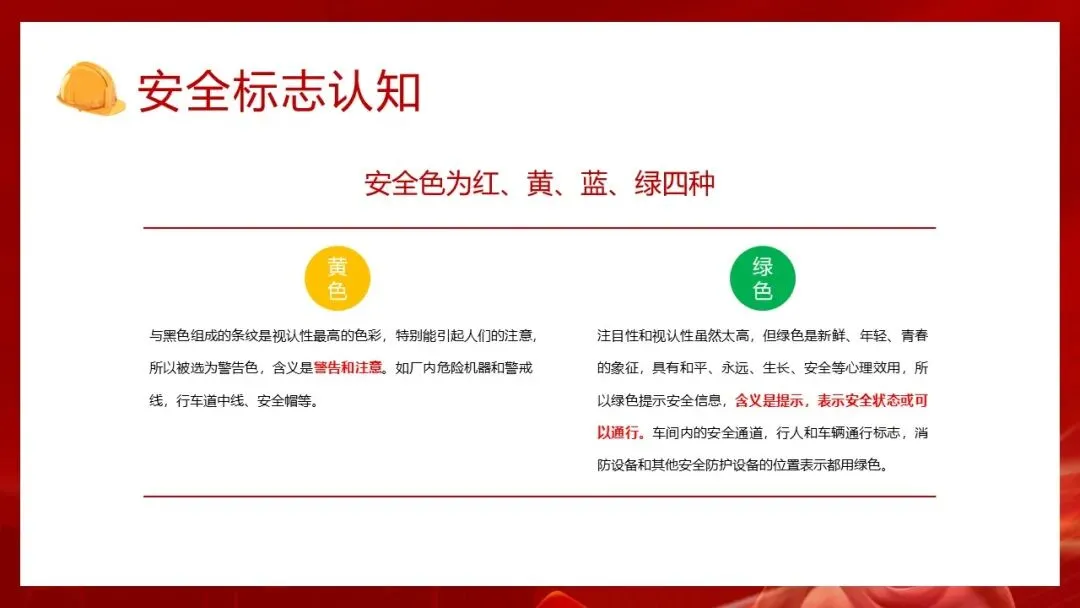 安全标志认知

安全色为红、黄、蓝、绿四种

黄色

与黑色组成的条纹是视认性最高的色彩，特别能引起人们的注意，所以被选为警告色，含义是警告和注意。如厂内危险机器和警戒线，行车道中线、安全帽等。

绿色

注目性和视认性虽然太高，但绿色是新鲜、年轻、青春的象征，具有和平、永远、生长、安全等心理效用，所以绿色提示安全信息，含义是提示，表示安全状态或可以通行。车间内的安全通道，行人和车辆通行标志，消防设备和其他安全防护设备的位置表示都用绿色。